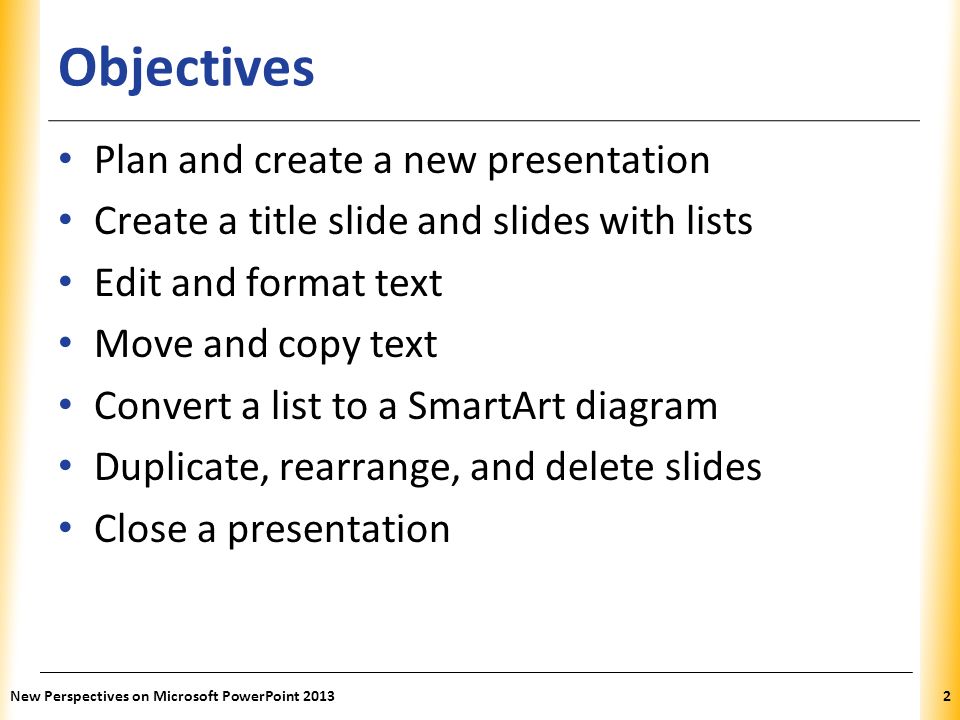 Objectives

• Plan and create a new presentation
• Create a title slide and slides with lists
• Edit and format text
• Move and copy text
• Convert a list to a SmartArt diagram
• Duplicate, rearrange, and delete slides
• Close a presentation

New Perspectives on Microsoft PowerPoint 2013

2